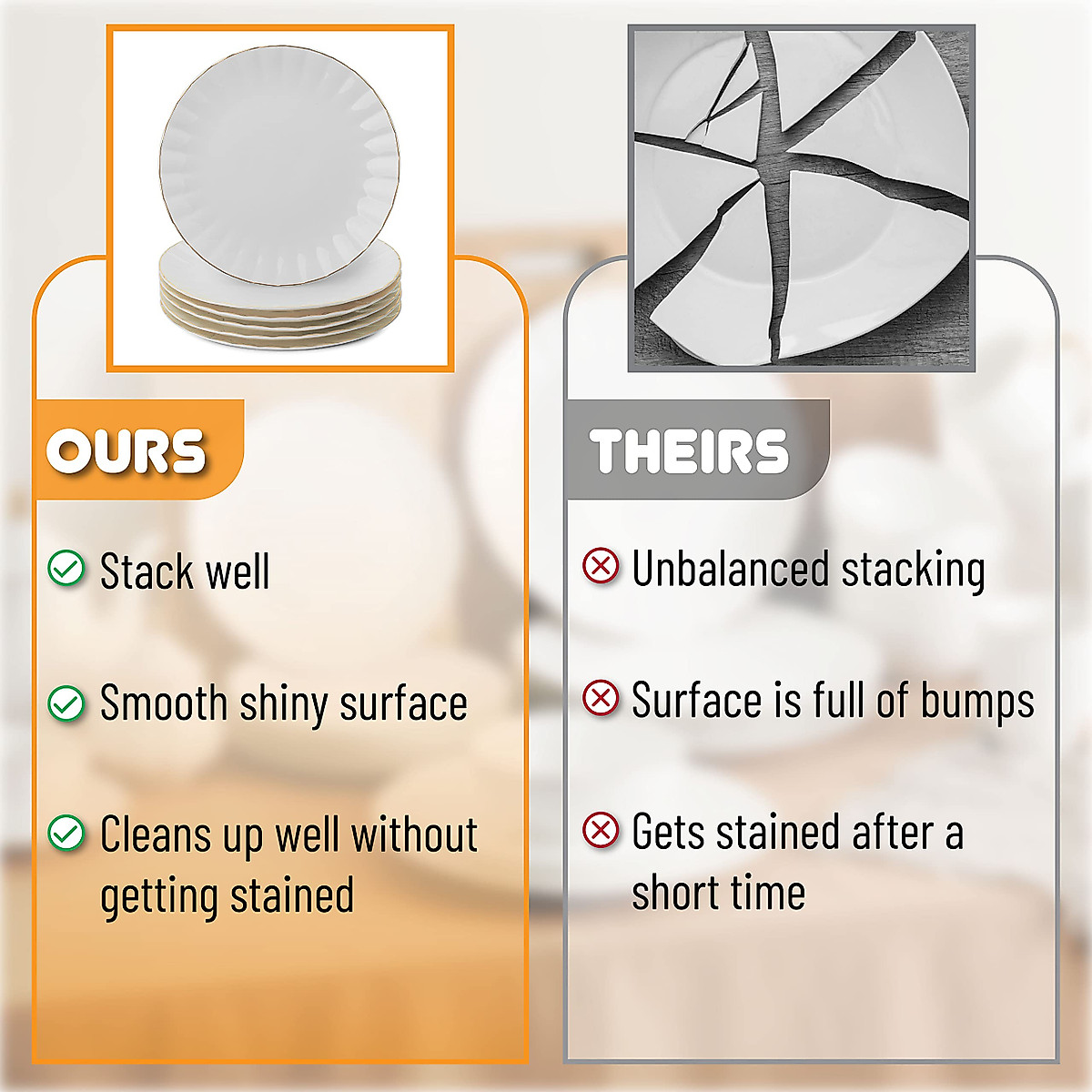 OURS

Stack well

Smooth shiny surface

Cleans up well without getting stained

THEIRS

Unbalanced stacking

Surface is full of bumps

Gets stained after a short time